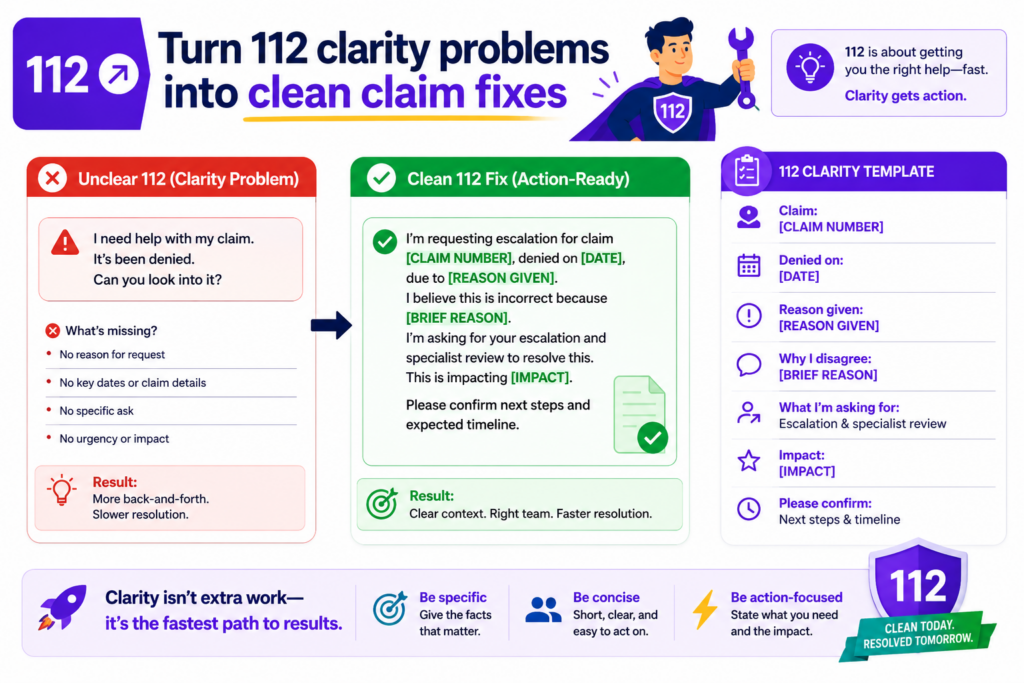 112

Turn 112 clarity problems into clean claim fixes

112

112 is about getting you the right help—fast.
Clarity gets action.

Unclear 112 (Clarity Problem)

I need help with my claim.
It's been denied.
Can you look into it?

What's missing?
No reason for request
No key dates or claim details
No specific ask
No urgency or impact

Result:
More back-and-forth.
Slower resolution.

Clean 112 Fix (Action-Ready)

I'm requesting escalation for claim [CLAIM NUMBER], denied on [DATE], due to [REASON GIVEN].
I believe this is incorrect because [BRIEF REASON].
I'm asking for your escalation and specialist review to resolve this.
This is impacting [IMPACT].

Please confirm next steps and expected timeline.

Result:
Clear context. Right team. Faster resolution.

112 CLARITY TEMPLATE

Claim:
[CLAIM NUMBER]

Denied on:
[DATE]

Reason given:
[REASON GIVEN]

Why I disagree:
[BRIEF REASON]

What I'm asking for:
Escalation & specialist review

Impact:
[IMPACT]

Please confirm:
Next steps & timeline

Clarity isn't extra work—
it's the fastest path to results.

Be specific
Give the facts that matter.

Be concise
Short, clear, and easy to act on.

Be action-focused
State what you need and the impact.

112
CLEAN TODAY.
RESOLVED TOMORROW.